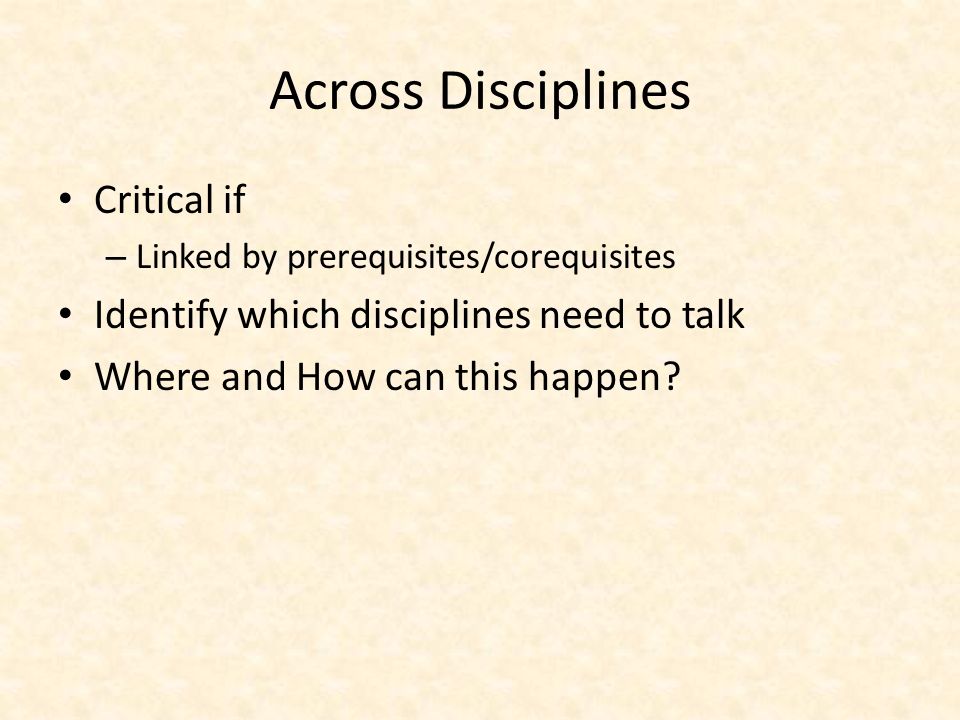 Across Disciplines

• Critical if
  – Linked by prerequisites/corequisites
• Identify which disciplines need to talk
• Where and How can this happen?